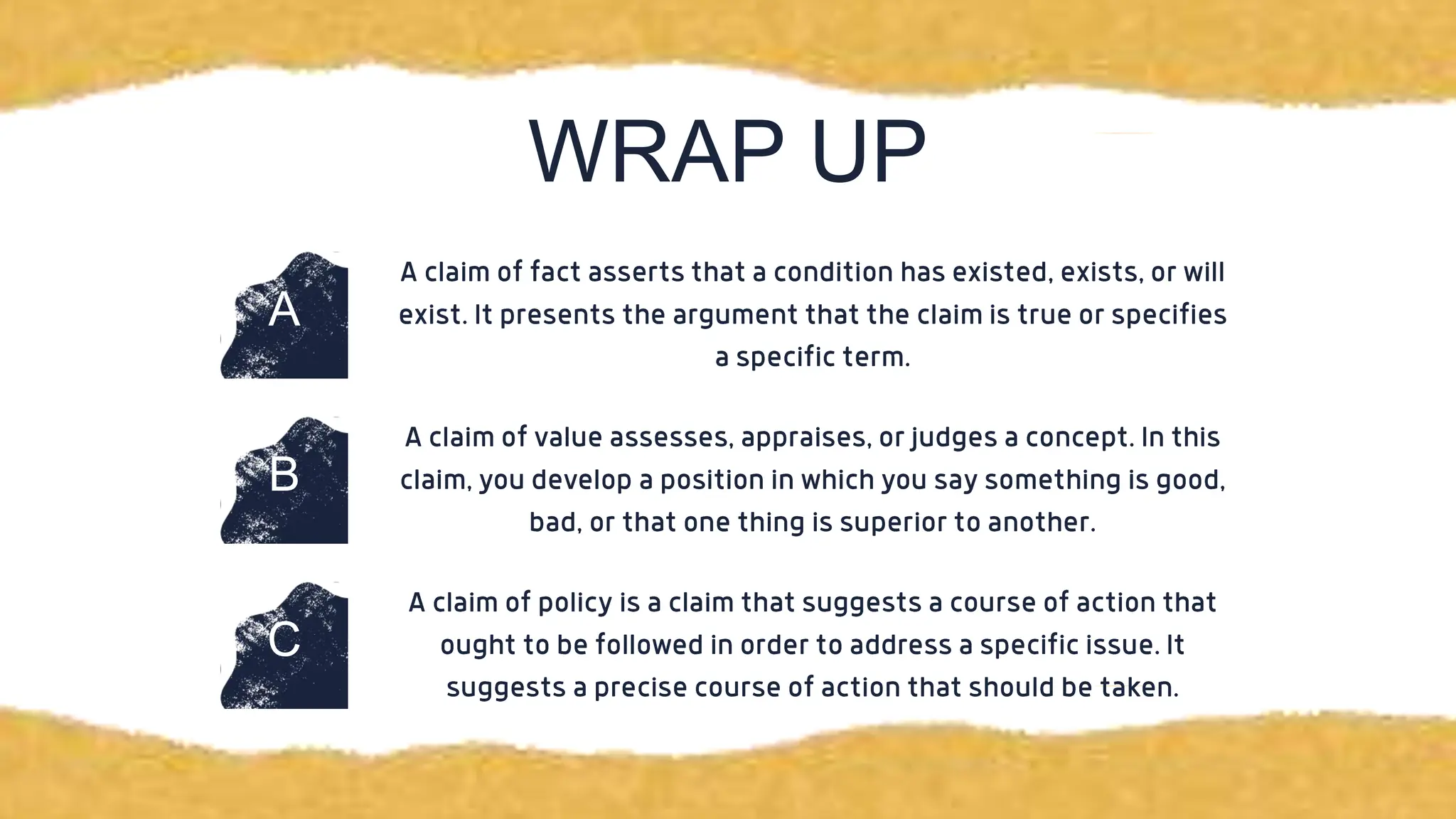 WRAP UP

A

A claim of fact asserts that a condition has existed, exists, or will exist. It presents the argument that the claim is true or specifies a specific term.

B

A claim of value assesses, appraises, or judges a concept. In this claim, you develop a position in which you say something is good, bad, or that one thing is superior to another.

C

A claim of policy is a claim that suggests a course of action that ought to be followed in order to address a specific issue. It suggests a precise course of action that should be taken.